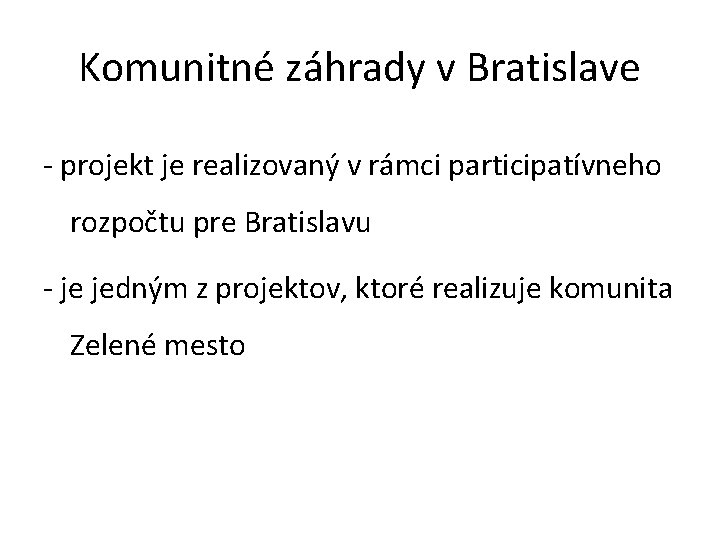 Komunitné záhrady v Bratislave

- projekt je realizovaný v rámci participatívneho rozpočtu pre Bratislavu

- je jedným z projektov, ktoré realizuje komunita Zelené mesto